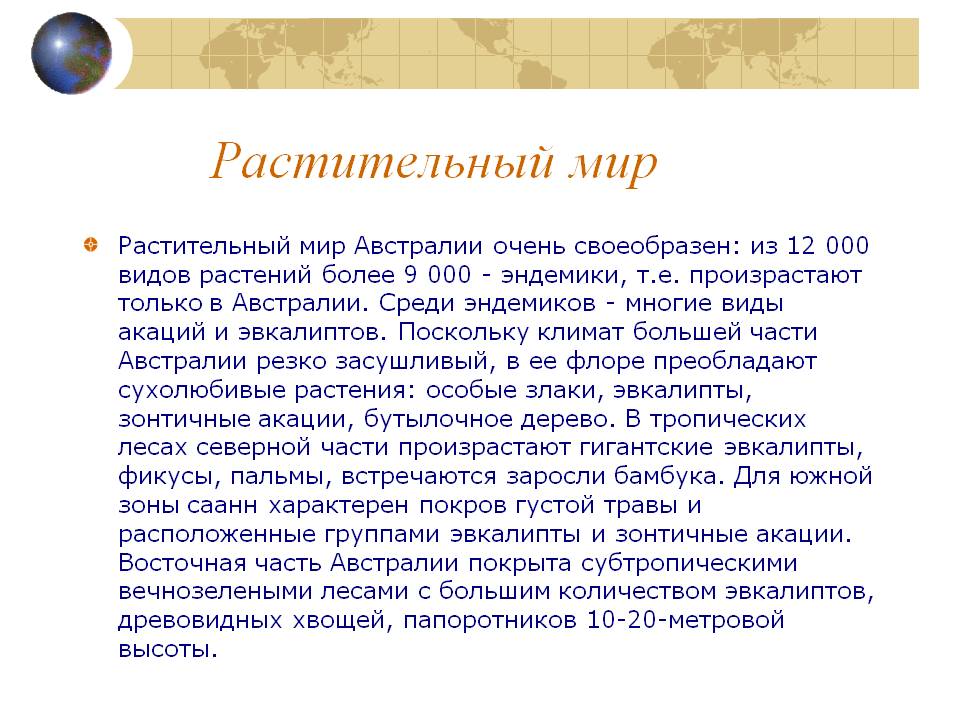 Растительный мир

Растительный мир Австралии очень своеобразен: из 12 000 видов растений более 9 000 - эндемики, т.е. произрастают только в Австралии. Среди эндемиков - многие виды акаций и эвкалиптов. Поскольку климат большей части Австралии резко засушливый, в ее флоре преобладают сухолюбивые растения: особые злаки, эвкалипты, зонтичные акации, бутылочное дерево. В тропических лесах северной части произрастают гигантские эвкалипты, фикусы, пальмы, встречаются заросли бамбука. Для южной зоны саанн характерен покров густой травы и расположенные группами эвкалипты и зонтичные акации. Восточная часть Австралии покрыта субтропическими вечнозелеными лесами с большим количеством эвкалиптов, древовидных хвощей, папоротников 10-20-метровой высоты.